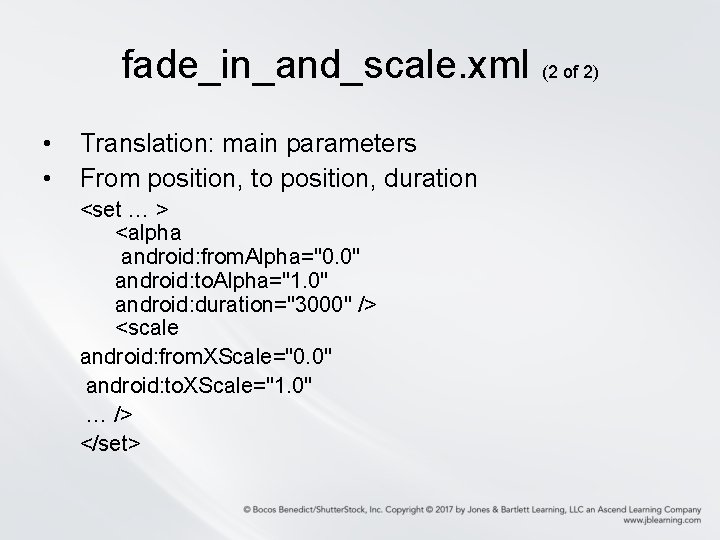 fade_in_and_scale.xml (2 of 2)

• Translation: main parameters
• From position, to position, duration

<set ... >
<alpha
android:fromAlpha="0.0"
android:toAlpha="1.0"
android:duration="3000" />
<scale
android:fromXScale="0.0"
android:toXScale="1.0"
... />
</set>

© Bocos Benedict/ShutterStock, Inc. Copyright © 2017 by Jones & Bartlett Learning, LLC an Ascend Learning Company
www.jblearning.com